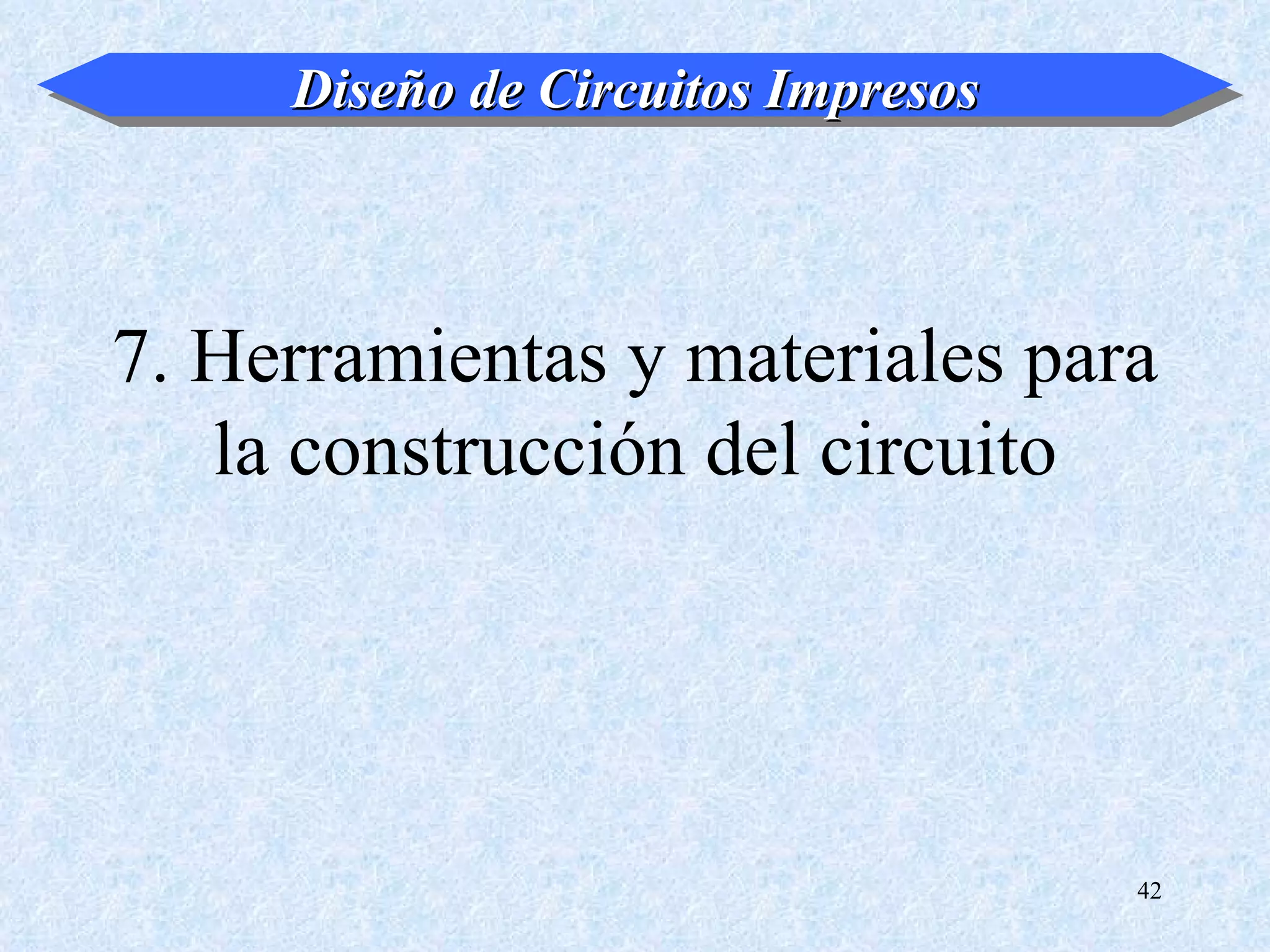 Diseño de Circuitos Impresos

7. Herramientas y materiales para la construcción del circuito

42